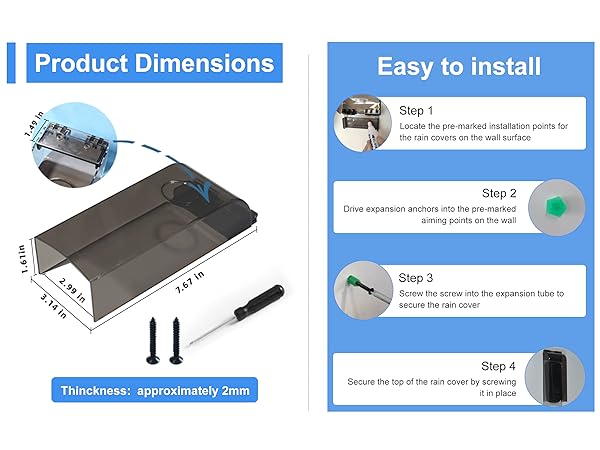 Product Dimensions

1.49 in

1.61in

2.99 in

3.14 in

7.67 in

Thinckness: approximately 2mm

Easy to install

Step 1
Locate the pre-marked installation points for the rain covers on the wall surface

Step 2
Drive expansion anchors into the pre-marked aiming points on the wall

Step 3
Screw the screw into the expansion tube to secure the rain cover

Step 4
Secure the top of the rain cover by screwing it in place